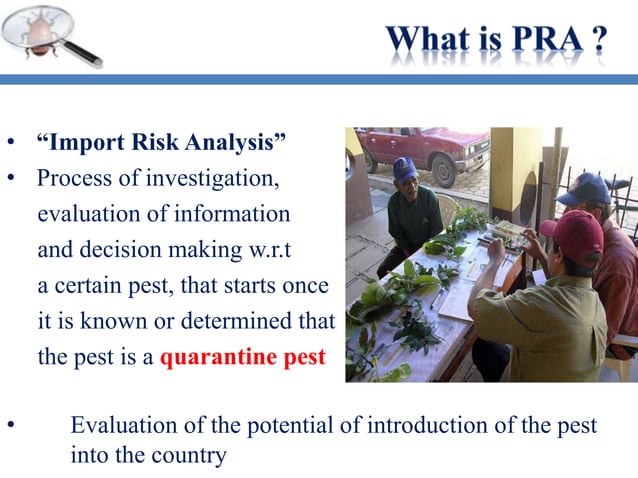 What is PRA ?

• "Import Risk Analysis"
• Process of investigation, evaluation of information and decision making w.r.t a certain pest, that starts once it is known or determined that the pest is a quarantine pest

• Evaluation of the potential of introduction of the pest into the country